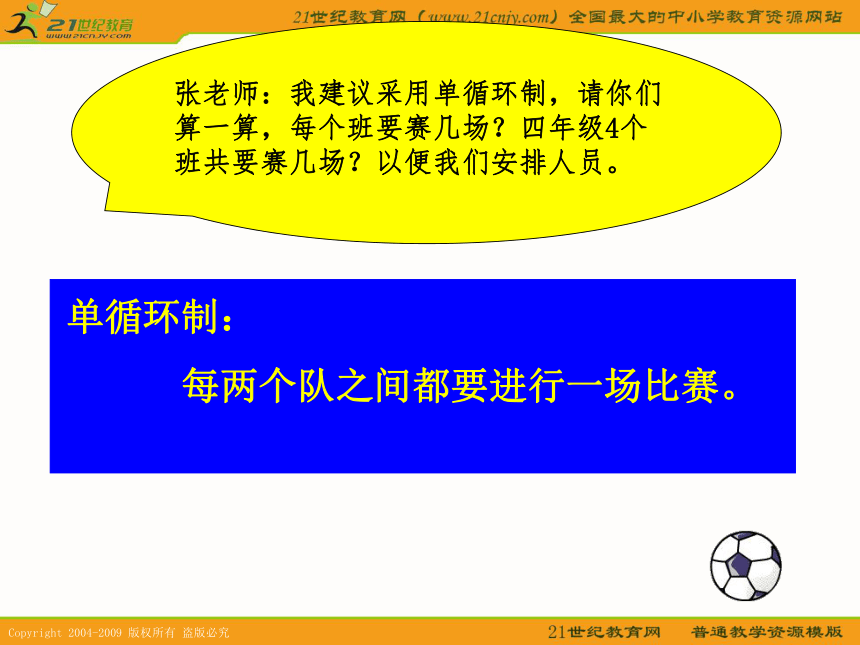 21世纪教育
www.21cnjy.com

21世纪教育网（www.21cnjy.com）全国最大的中小学教育资源网站

张老师：我建议采用单循环制，请你们算一算，每个班要赛几场？四年级4个班共要赛几场？以便我们安排人员。

单循环制：

每两个队之间都要进行一场比赛。

Copyright 2004-2009 版权所有 盗版必究

21世纪教育网　普通教学资源模版